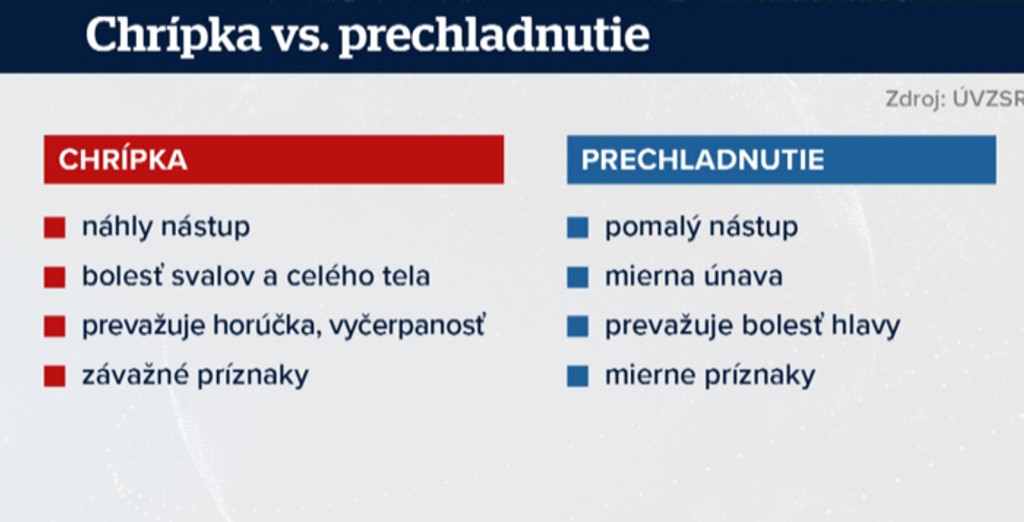 Chrípka vs. prechladnutie

Zdroj: ÚVZSR

CHRÍPKA

náhly nástup

bolesť svalov a celého tela

prevažuje horúčka, vyčerpanosť

závažné príznaky

PRECHLADNUTIE

pomalý nástup

mierna únava

prevažuje bolesť hlavy

mierne príznaky